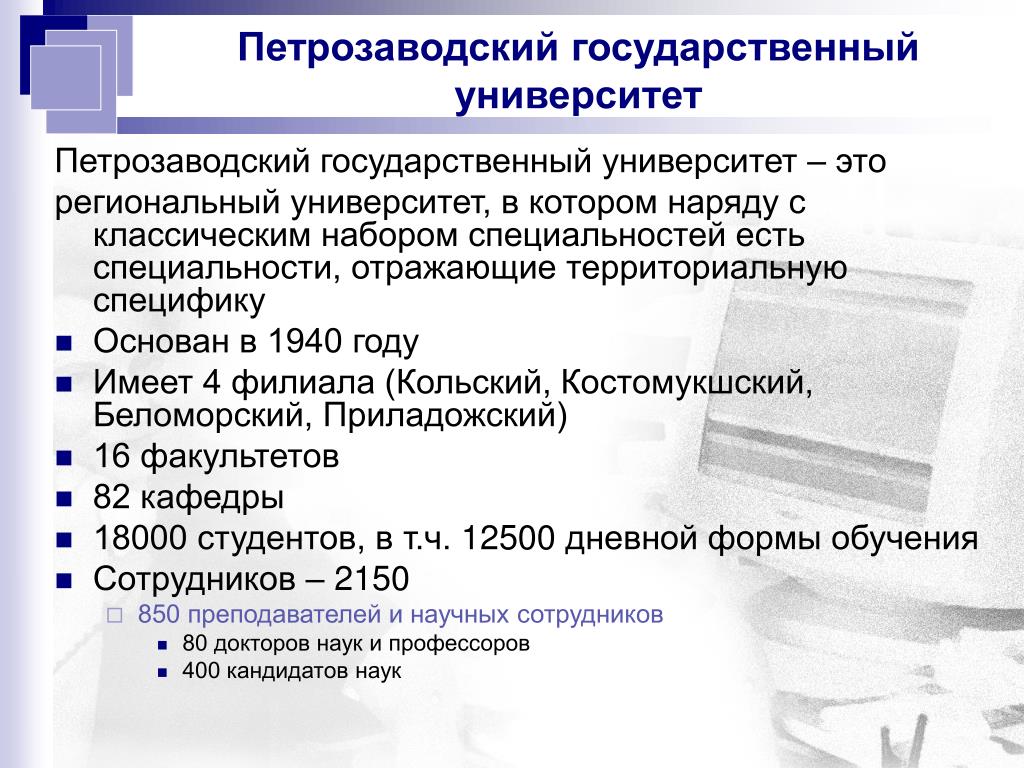 Петрозаводский государственный университет

Петрозаводский государственный университет – это региональный университет, в котором наряду с классическим набором специальностей есть специальности, отражающие территориальную специфику

- Основан в 1940 году
- Имеет 4 филиала (Кольский, Костомукшский, Беломорский, Приладожский)
- 16 факультетов
- 82 кафедры
- 18000 студентов, в т.ч. 12500 дневной формы обучения
- Сотрудников – 2150
  - 850 преподавателей и научных сотрудников
    - 80 докторов наук и профессоров
    - 400 кандидатов наук